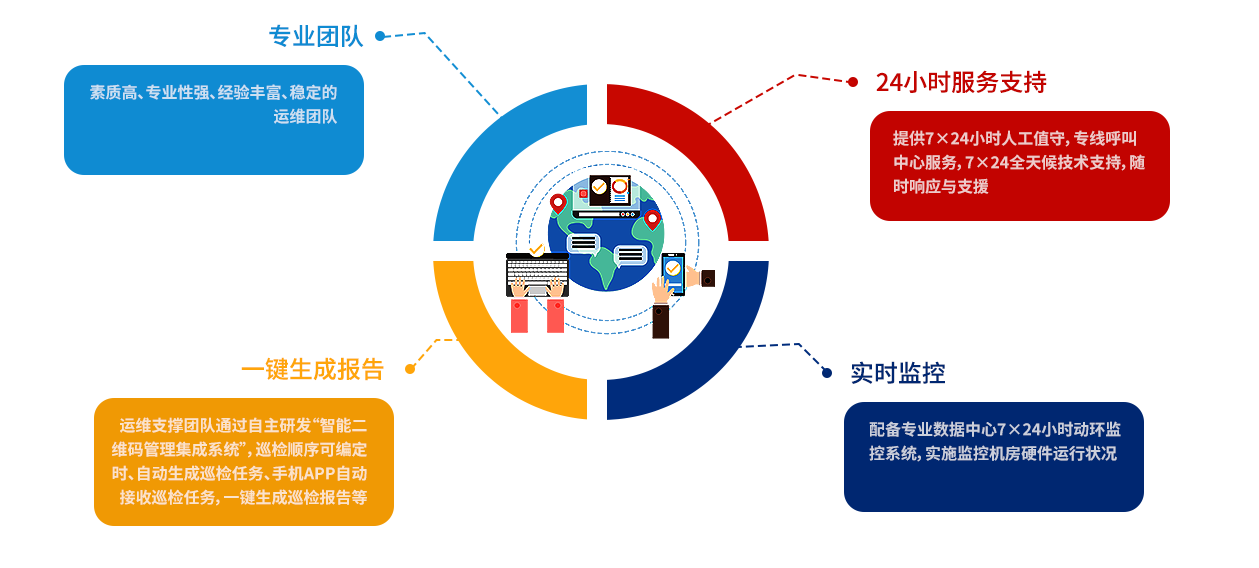 专业团队

素质高、专业性强、经验丰富、稳定的运维团队

24小时服务支持

提供7×24小时人工值守，专线呼叫中心服务，7×24全天候技术支持，随时响应与支援

一键生成报告

运维支撑团队通过自主研发“智能二维码管理集成系统”，巡检顺序可编定时、自动生成巡检任务、手机APP自动接收巡检任务，一键生成巡检报告等

实时监控

配备专业数据中心7×24小时动环监控系统，实施监控机房硬件运行状况